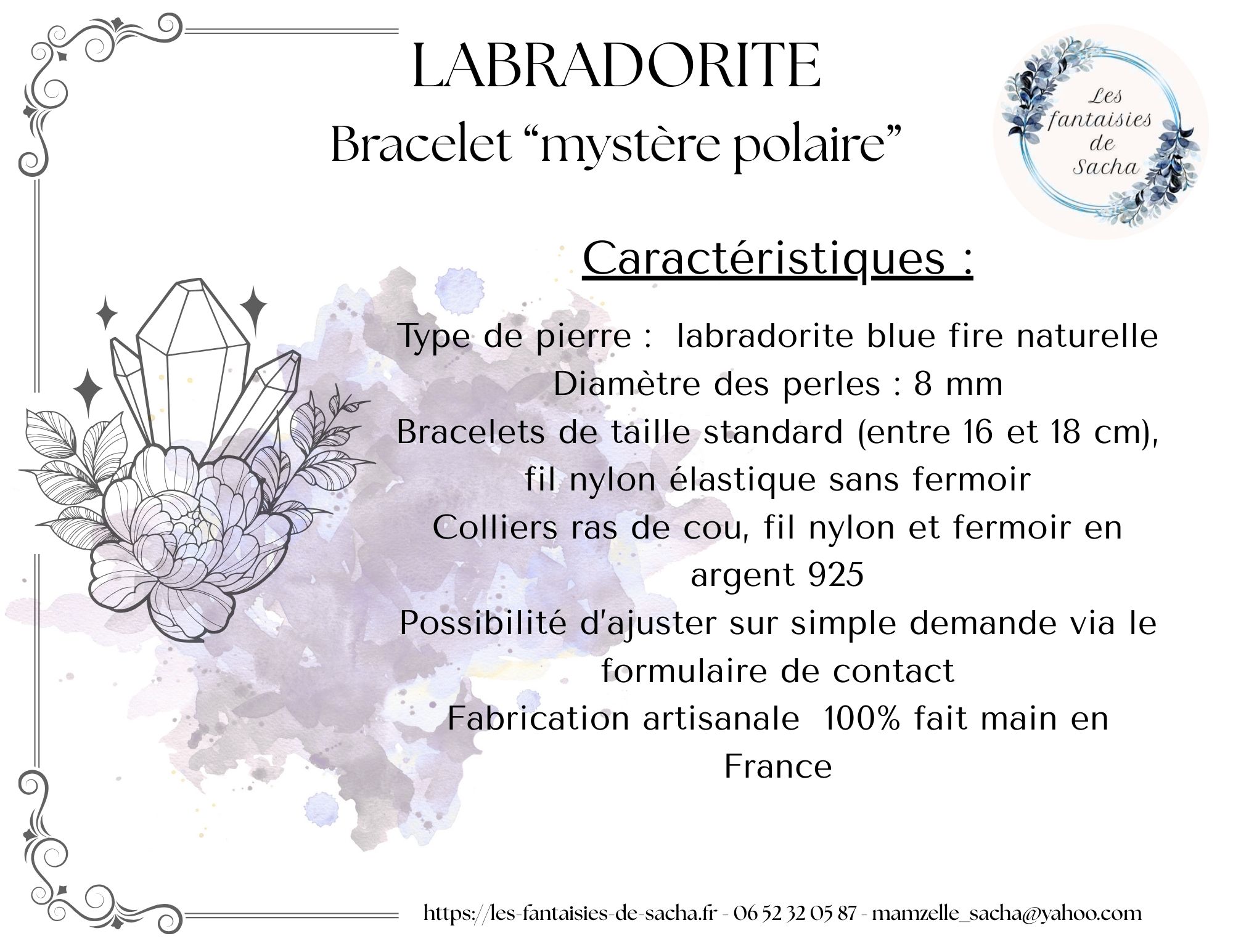 LABRADORITE
Bracelet “mystère polaire”

Les fantaisies de Sacha

Caractéristiques :

Type de pierre : labradorite blue fire naturelle
Diamètre des perles : 8 mm
Bracelets de taille standard (entre 16 et 18 cm), fil nylon élastique sans fermoir
Colliers ras de cou, fil nylon et fermoir en argent 925
Possibilité d'ajuster sur simple demande via le formulaire de contact
Fabrication artisanale 100% fait main en France

https://les-fantaisies-de-sacha.fr - 06 52 32 05 87 - mamzelle_sacha@yahoo.com